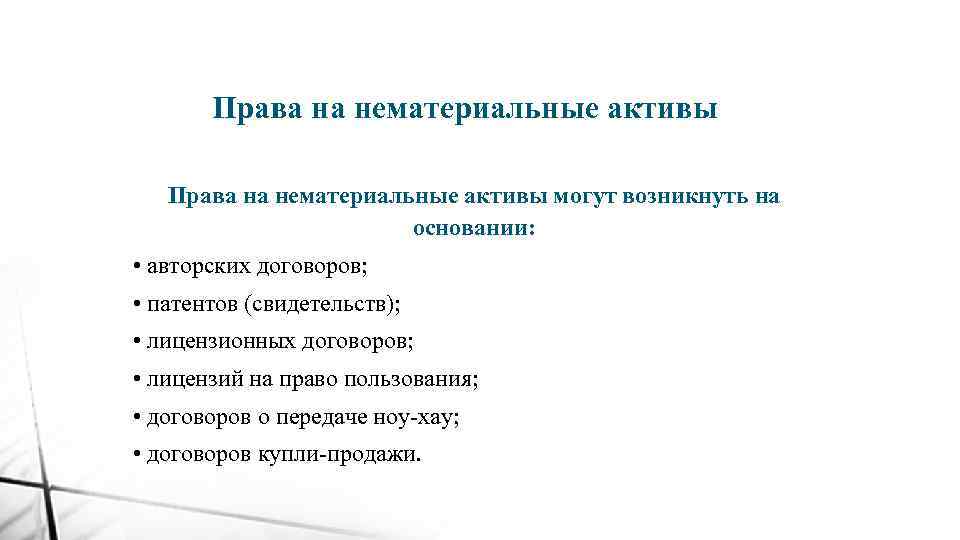 Права на нематериальные активы

Права на нематериальные активы могут возникнуть на основании:

• авторских договоров;
• патентов (свидетельств);
• лицензионных договоров;
• лицензий на право пользования;
• договоров о передаче ноу-хау;
• договоров купли-продажи.